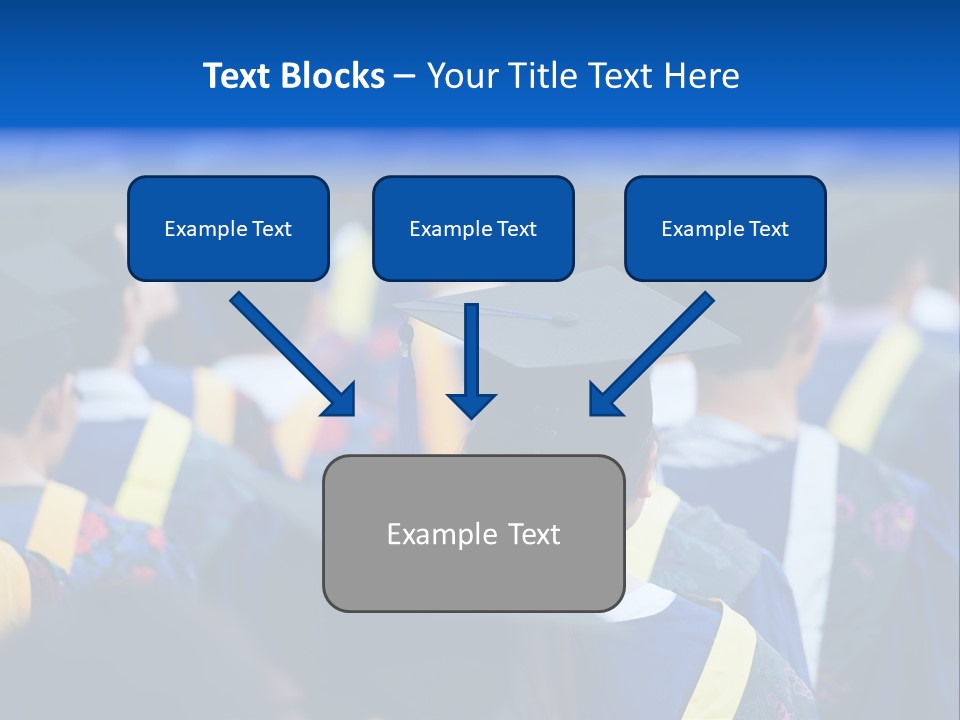 Text Blocks – Your Title Text Here

Example Text

Example Text

Example Text

Example Text